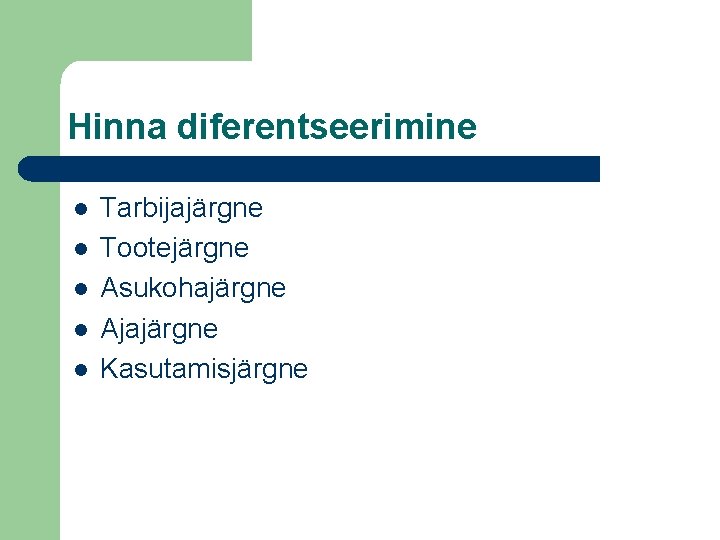 Hinna diferentseerimine

- Tarbijajärgne
- Tootejärgne
- Asukohajärgne
- Ajajärgne
- Kasutamisjärgne